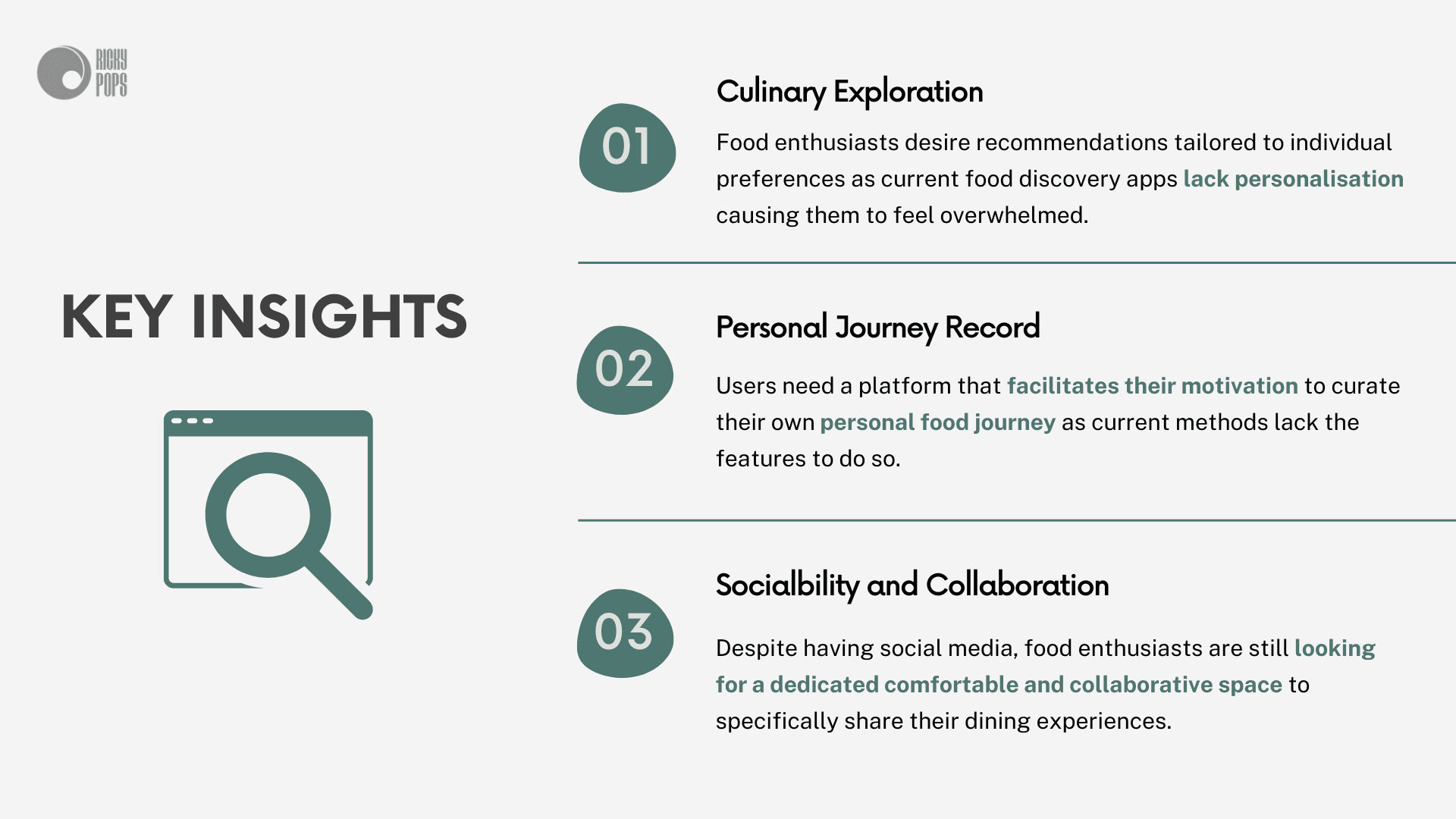 RICKY POPS

KEY INSIGHTS

01

Culinary Exploration

Food enthusiasts desire recommendations tailored to individual preferences as current food discovery apps lack personalisation causing them to feel overwhelmed.

02

Personal Journey Record

Users need a platform that facilitates their motivation to curate their own personal food journey as current methods lack the features to do so.

03

Socialbility and Collaboration

Despite having social media, food enthusiasts are still looking for a dedicated comfortable and collaborative space to specifically share their dining experiences.